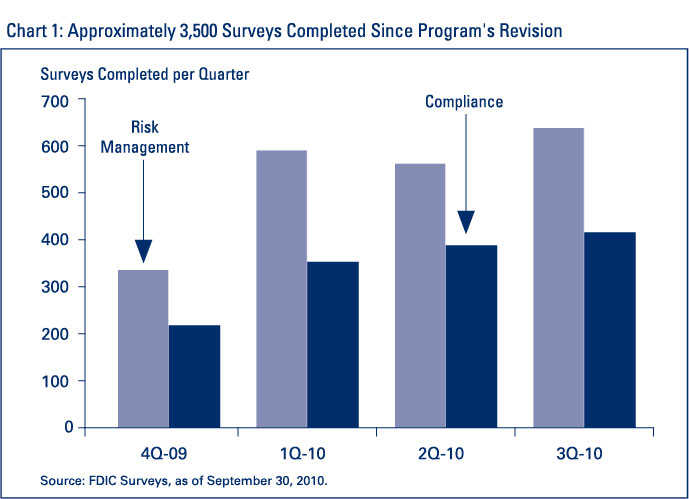 Chart 1: Approximately 3,500 Surveys Completed Since Program's Revision

Surveys Completed per Quarter

700
600
500
400
300
200
100
0

Risk Management

Compliance

4Q-09
1Q-10
2Q-10
3Q-10

Source: FDIC Surveys, as of September 30, 2010.